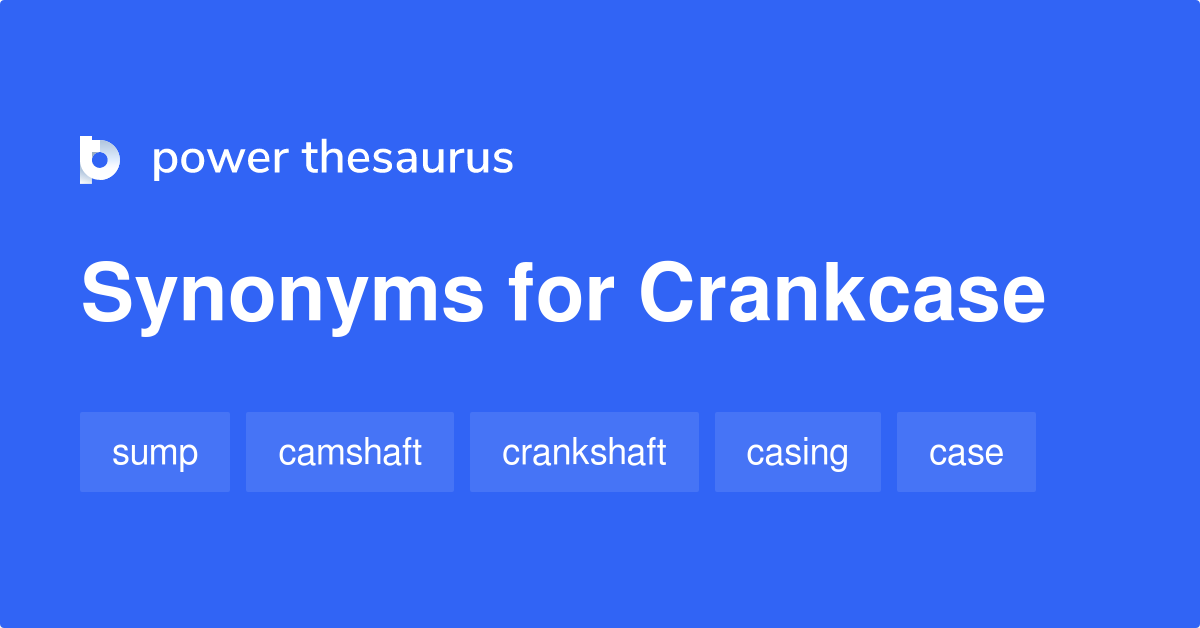 power thesaurus

Synonyms for Crankcase

sump camshaft crankshaft casing case